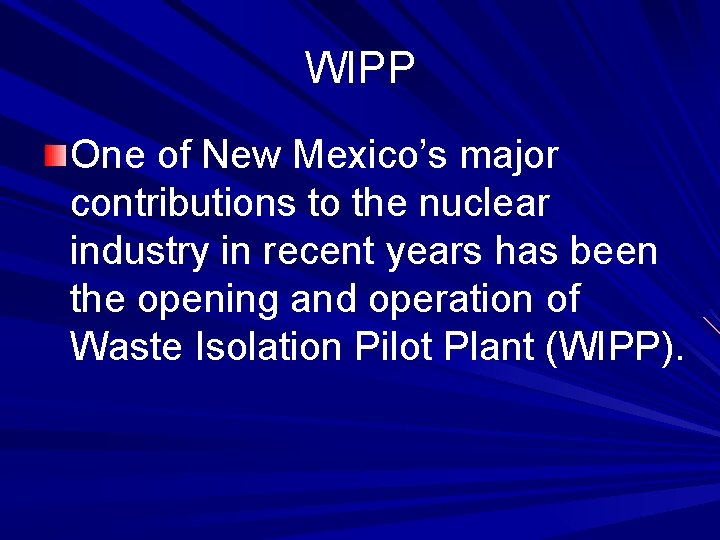 WIPP

One of New Mexico’s major contributions to the nuclear industry in recent years has been the opening and operation of Waste Isolation Pilot Plant (WIPP).